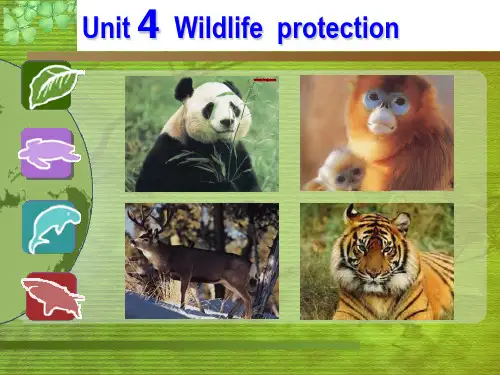 Unit 4 Wildlife protection